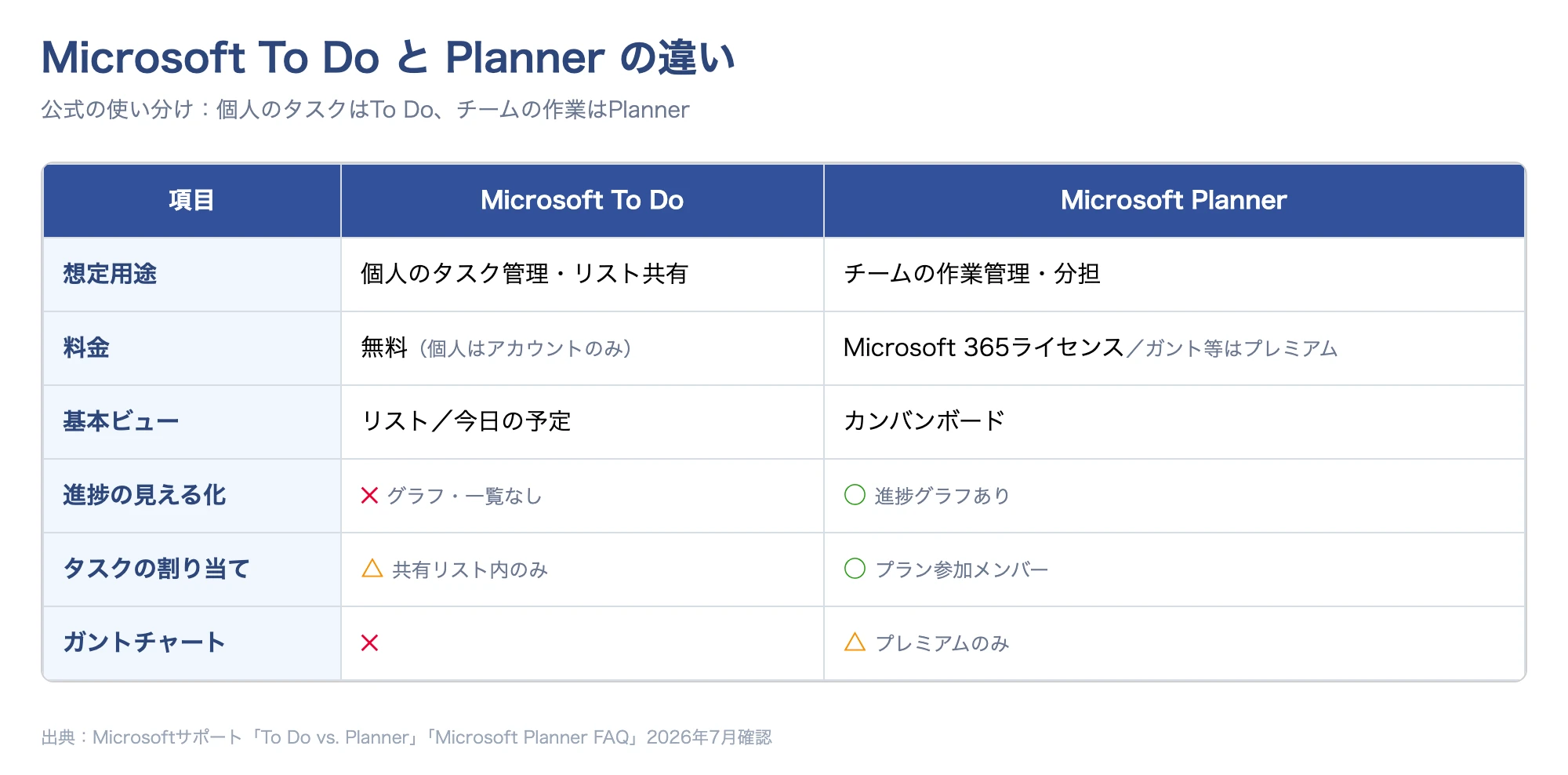 Microsoft To Do と Planner の違い

公式の使い分け：個人のタスクはTo Do、チームの作業はPlanner

| 項目 | Microsoft To Do | Microsoft Planner |
|---|---|---|
| 想定用途 | 個人のタスク管理・リスト共有 | チームの作業管理・分担 |
| 料金 | 無料（個人はアカウントのみ） | Microsoft 365ライセンス／ガント等はプレミアム |
| 基本ビュー | リスト／今日の予定 | カンバンボード |
| 進捗の見える化 | ✕ グラフ・一覧なし | ○ 進捗グラフあり |
| タスクの割り当て | △ 共有リスト内のみ | ○ プラン参加メンバー |
| ガントチャート | ✕ | △ プレミアムのみ |

出典：Microsoftサポート「To Do vs. Planner」「Microsoft Planner FAQ」2026年7月確認